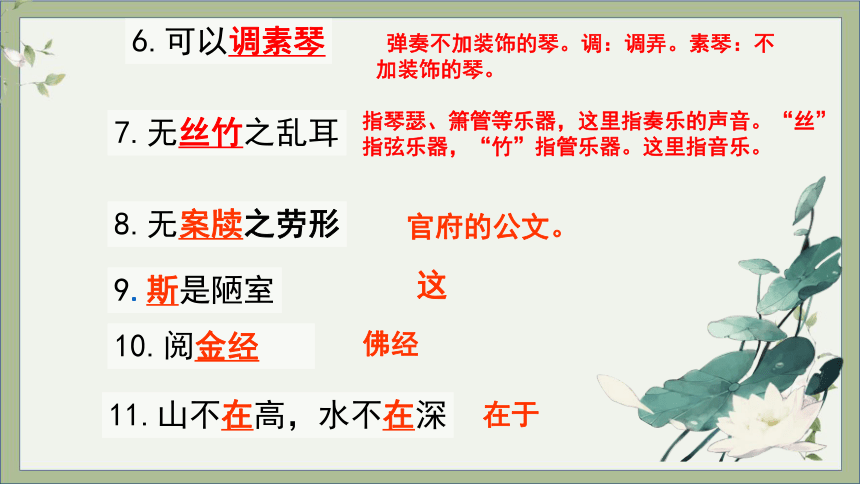 6. 可以调素琴

弹奏不加装饰的琴。调：调弄。素琴：不加装饰的琴。

7. 无丝竹之乱耳

指琴瑟、箫管等乐器，这里指奏乐的声音。“丝”指弦乐器，“竹”指管乐器。这里指音乐。

8. 无案牍之劳形

官府的公文。

9. 斯是陋室

这

10. 阅金经

佛经

11. 山不在高，水不在深

在于